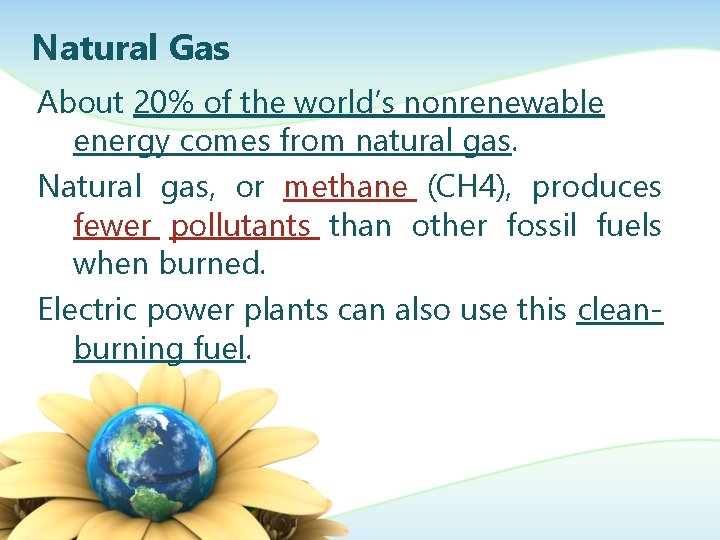 Natural Gas

About 20% of the world's nonrenewable energy comes from natural gas.

Natural gas, or methane (CH4), produces fewer pollutants than other fossil fuels when burned.

Electric power plants can also use this clean-burning fuel.